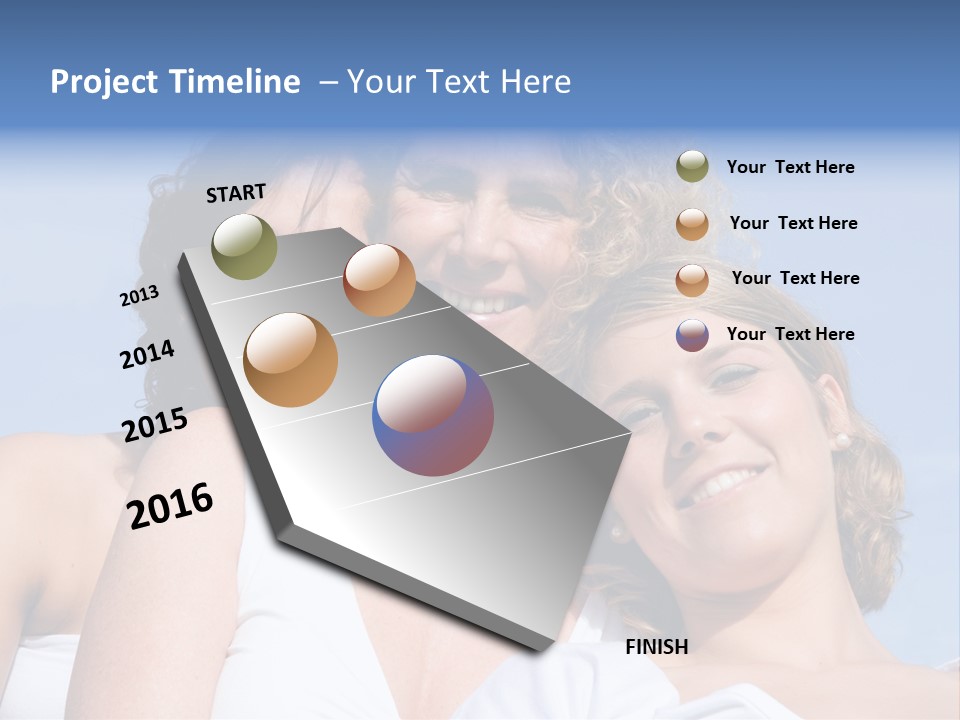 Project Timeline – Your Text Here

START

2013

2014

2015

2016

FINISH

Your Text Here

Your Text Here

Your Text Here

Your Text Here